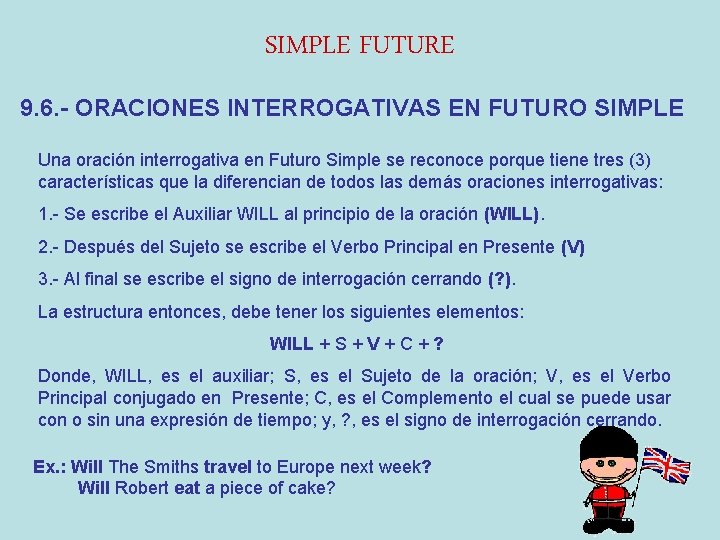 SIMPLE FUTURE

9.6.- ORACIONES INTERROGATIVAS EN FUTURO SIMPLE

Una oración interrogativa en Futuro Simple se reconoce porque tiene tres (3) características que la diferencian de todos las demás oraciones interrogativas:

1.- Se escribe el Auxiliar WILL al principio de la oración (WILL).

2.- Después del Sujeto se escribe el Verbo Principal en Presente (V)

3.- Al final se escribe el signo de interrogación cerrando (?).

La estructura entonces, debe tener los siguientes elementos:

WILL + S + V + C + ?

Donde, WILL, es el auxiliar; S, es el Sujeto de la oración; V, es el Verbo Principal conjugado en Presente; C, es el Complemento el cual se puede usar con o sin una expresión de tiempo; y, ?, es el signo de interrogación cerrando.

Ex.: Will The Smiths travel to Europe next week?
Will Robert eat a piece of cake?